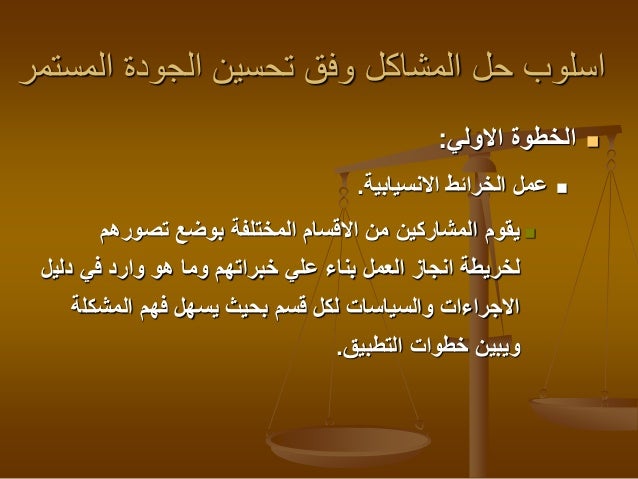 اسلوب حل المشاكل وفق تحسين الجودة المستمر

الخطوة الاولي:

عمل الخرائط الانسيابية.

يقوم المشاركين من الاقسام المختلفة بوضع تصورهم لخريطة انجاز العمل بناء علي خبراتهم وما هو وارد في دليل الاجراءات والسياسات لكل قسم بحيث يسهل فهم المشكلة ويبين خطوات التطبيق.